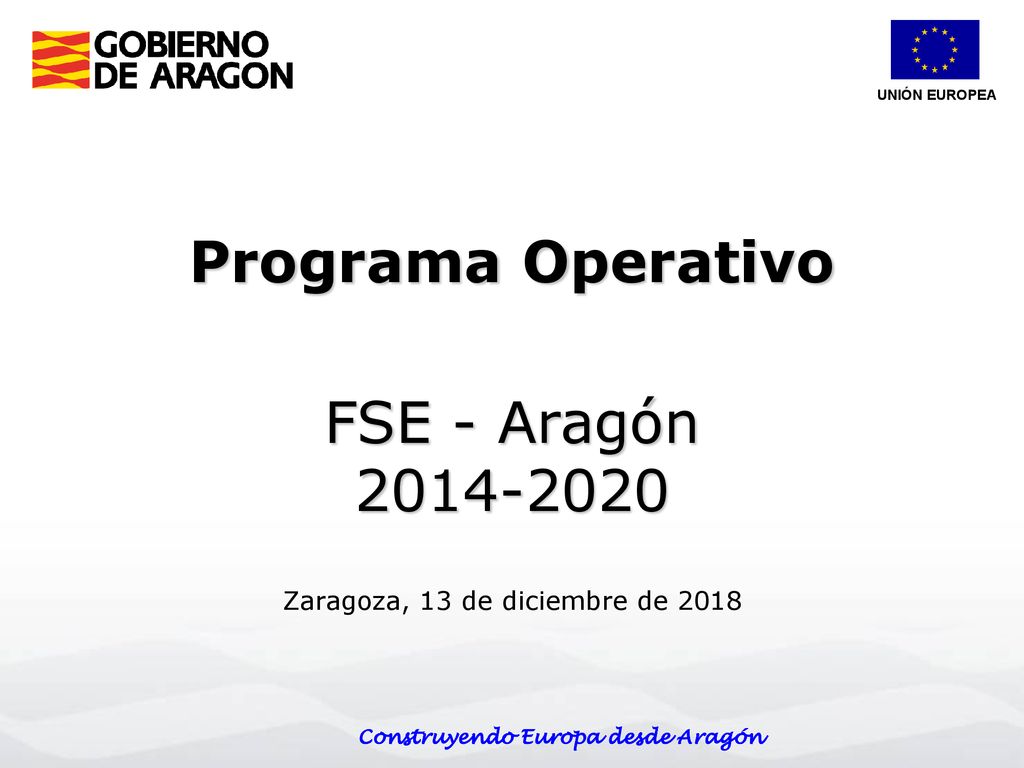 GOBIERNO
DE ARAGON

UNIÓN EUROPEA

Programa Operativo

FSE - Aragón
2014-2020

Zaragoza, 13 de diciembre de 2018

Construyendo Europa desde Aragón